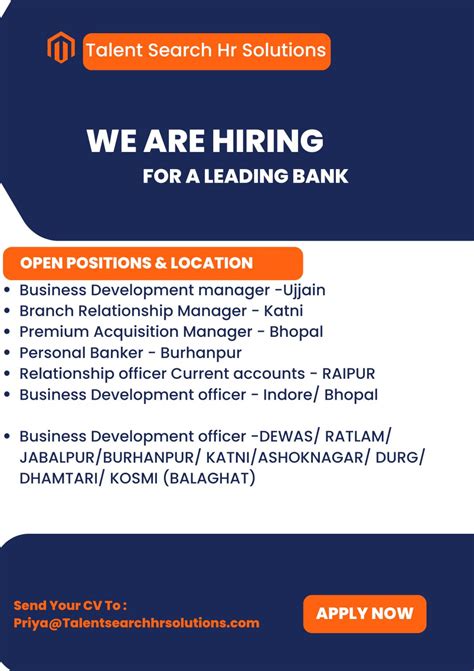 Talent Search Hr Solutions

WE ARE HIRING
FOR A LEADING BANK

OPEN POSITIONS & LOCATION

• Business Development manager -Ujjain
• Branch Relationship Manager - Katni
• Premium Acquisition Manager - Bhopal
• Personal Banker - Burhanpur
• Relationship officer Current accounts - RAIPUR
• Business Development officer - Indore/ Bhopal

• Business Development officer -DEWAS/ RATLAM/ JABALPUR/BURHANPUR/ KATNI/ASHOKNAGAR/ DURG/ DHAMTARI/ KOSMI (BALAGHAT)

Send Your CV To :
Priya@Talentsearchhrsolutions.com

APPLY NOW